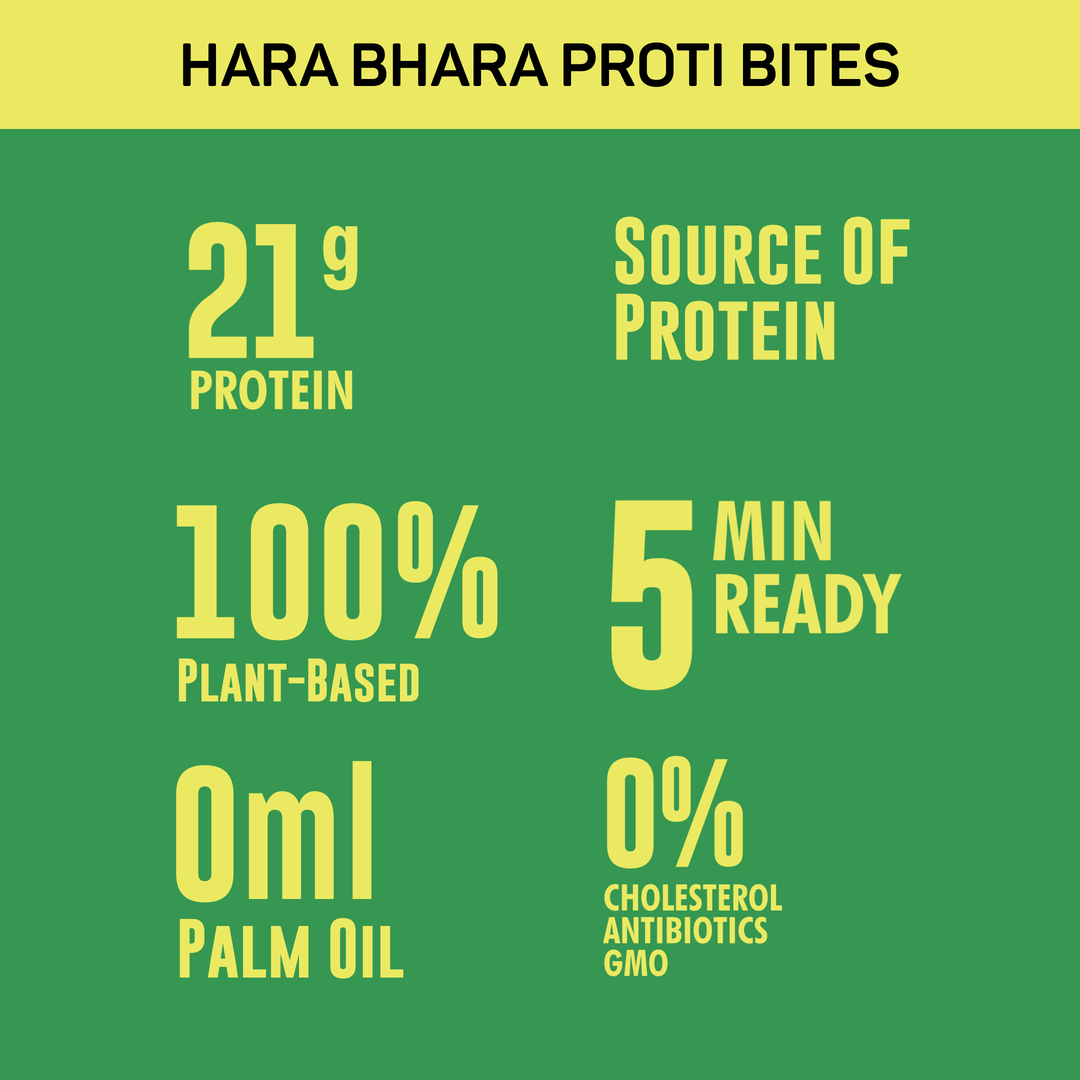 HARA BHARA PROTI BITES

21g PROTEIN

SOURCE OF PROTEIN

100% PLANT-BASED

5 MIN READY

0ml PALM OIL

0% CHOLESTEROL ANTIBIOTICS GMO